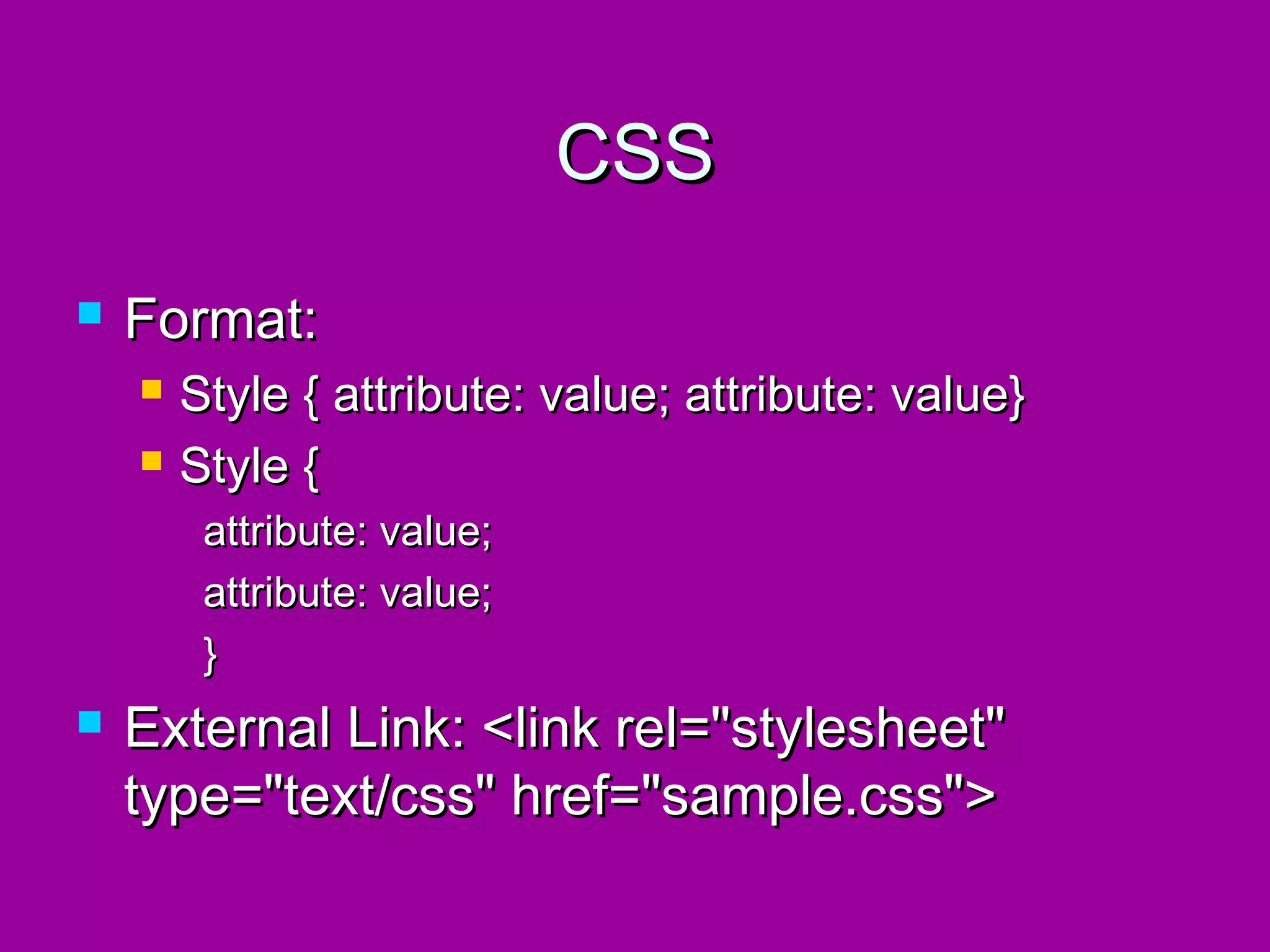 CSS

Format:

Style { attribute: value; attribute: value}

Style {
attribute: value;
attribute: value;
}

External Link: <link rel="stylesheet" type="text/css" href="sample.css">